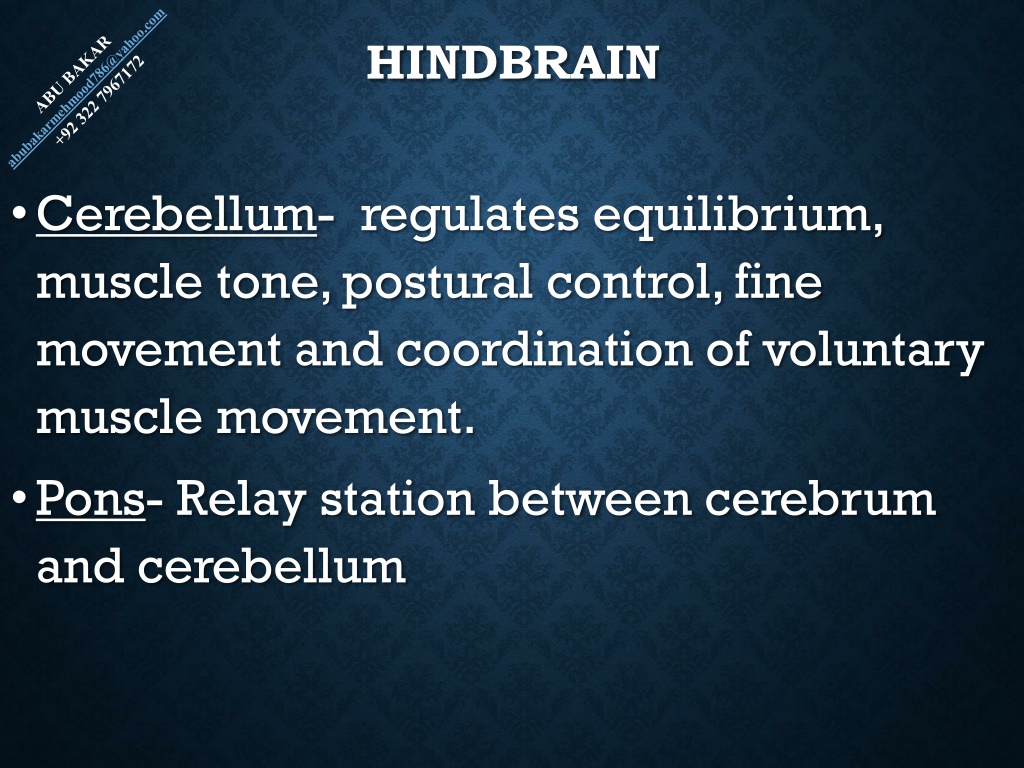 ABU BAKAR
abubakarmehmood786@yahoo.com
+92 322 7967172

HINDBRAIN

• Cerebellum- regulates equilibrium, muscle tone, postural control, fine movement and coordination of voluntary muscle movement.

• Pons- Relay station between cerebrum and cerebellum